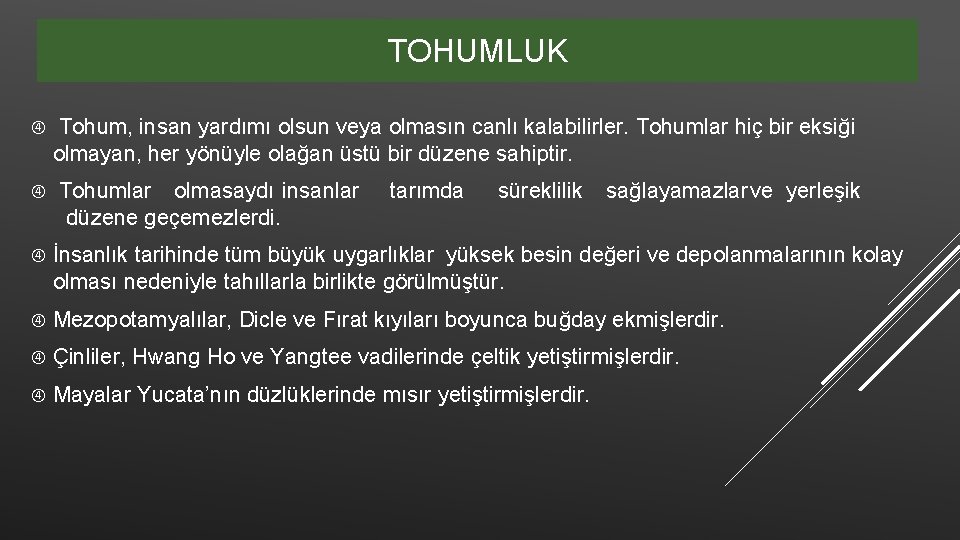 TOHUMLUK

Tohum, insan yardımı olsun veya olmasın canlı kalabilirler. Tohumlar hiç bir eksiği olmayan, her yönüyle olağan üstü bir düzene sahiptir.

Tohumlar olmasaydı insanlar tarımda süreklilik sağlayamazlarve yerleşik düzene geçemezlerdi.

İnsanlık tarihinde tüm büyük uygarlıklar yüksek besin değeri ve depolanmalarının kolay olması nedeniyle tahıllarla birlikte görülmüştür.

Mezopotamyalılar, Dicle ve Fırat kıyıları boyunca buğday ekmişlerdir.

Çinliler, Hwang Ho ve Yangtee vadilerinde çeltik yetiştirmişlerdir.

Mayalar Yucata'nın düzlüklerinde mısır yetiştirmişlerdir.